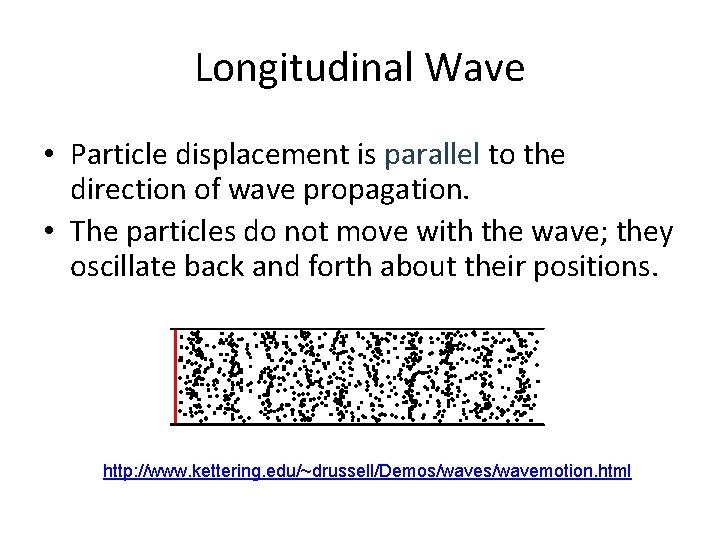 Longitudinal Wave

• Particle displacement is parallel to the direction of wave propagation.
• The particles do not move with the wave; they oscillate back and forth about their positions.

http://www.kettering.edu/~drussell/Demos/waves/wavemotion.html